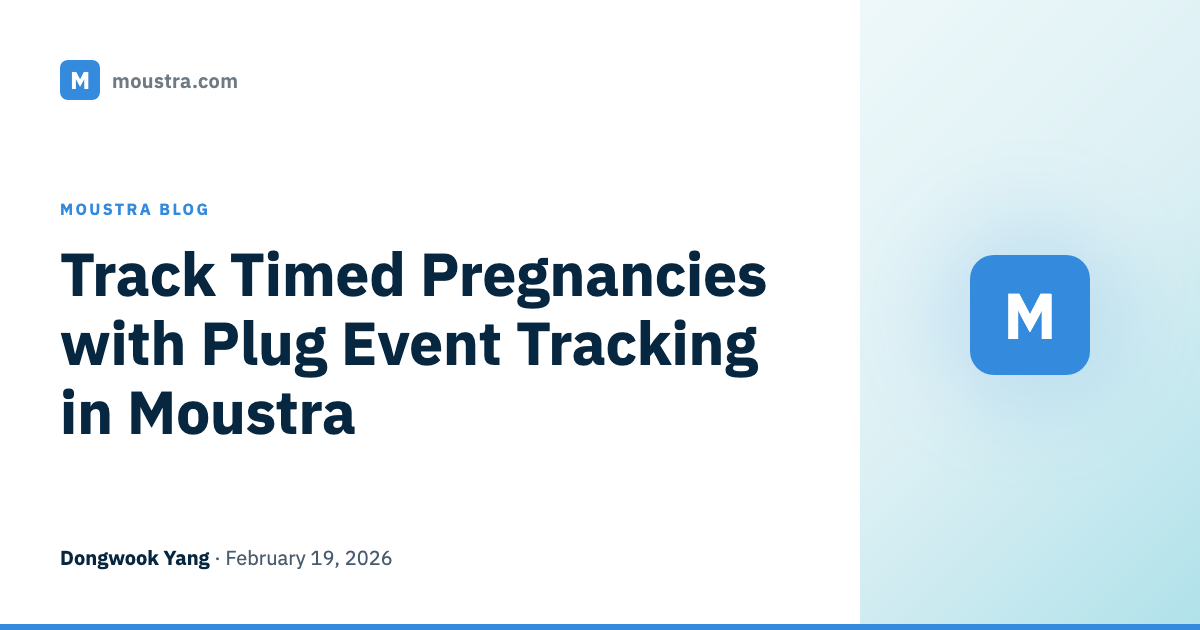 M moustra.com

MOUSTRA BLOG

Track Timed Pregnancies with Plug Event Tracking in Moustra

Dongwook Yang · February 19, 2026

M